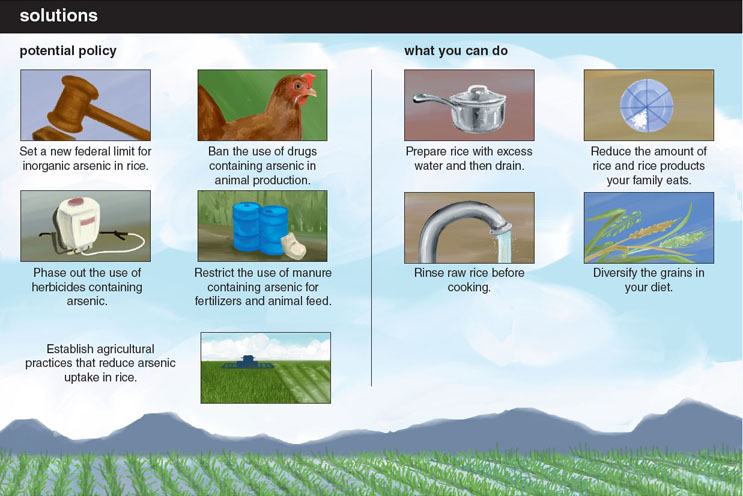 solutions

potential policy

Set a new federal limit for inorganic arsenic in rice.

Ban the use of drugs containing arsenic in animal production.

Phase out the use of herbicides containing arsenic.

Restrict the use of manure containing arsenic for fertilizers and animal feed.

Establish agricultural practices that reduce arsenic uptake in rice.

what you can do

Prepare rice with excess water and then drain.

Reduce the amount of rice and rice products your family eats.

Rinse raw rice before cooking.

Diversify the grains in your diet.